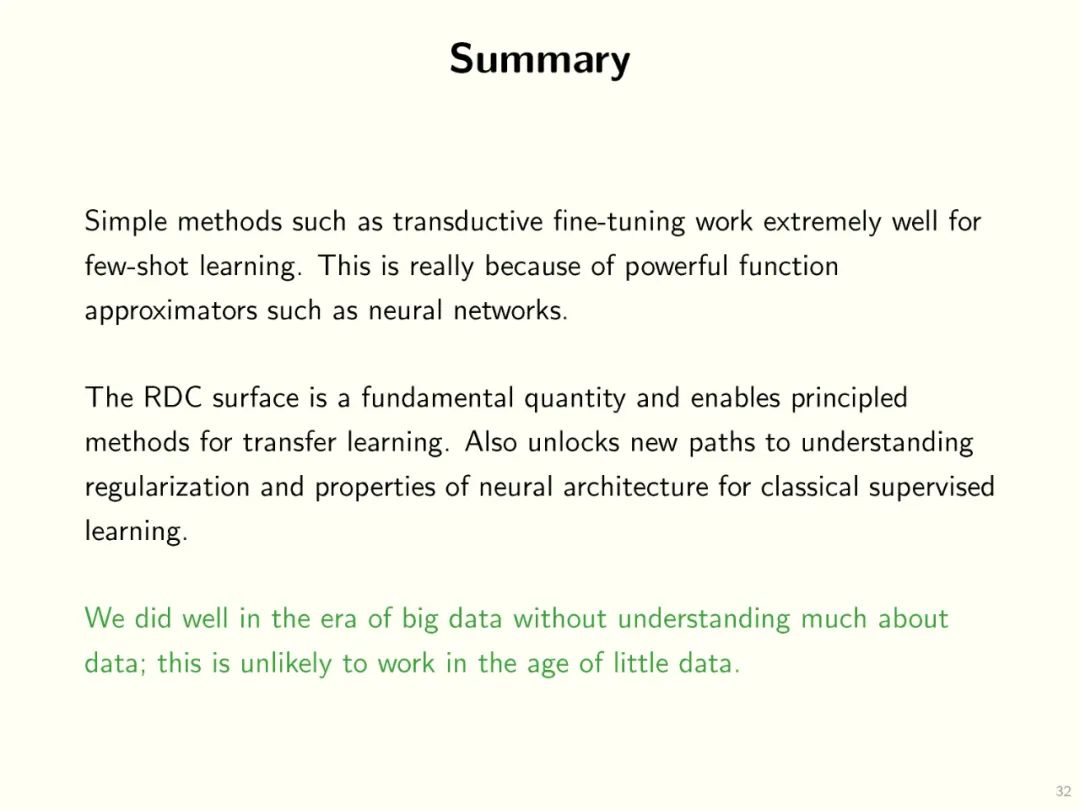 Summary

Simple methods such as transductive fine-tuning work extremely well for few-shot learning. This is really because of powerful function approximators such as neural networks.

The RDC surface is a fundamental quantity and enables principled methods for transfer learning. Also unlocks new paths to understanding regularization and properties of neural architecture for classical supervised learning.

We did well in the era of big data without understanding much about data; this is unlikely to work in the age of little data.

32